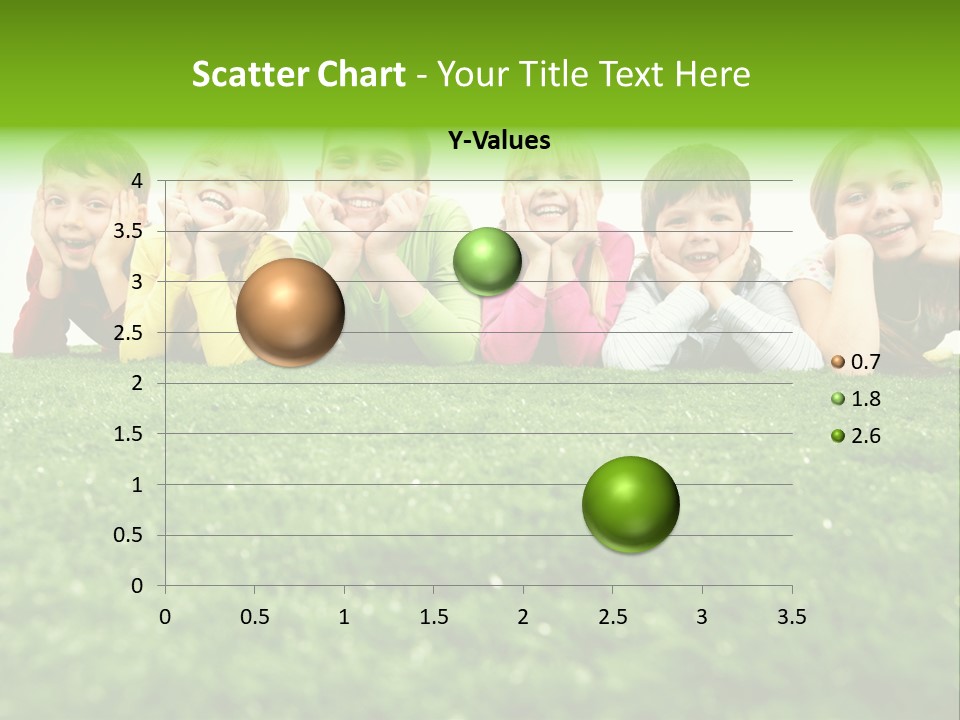 Scatter Chart - Your Title Text Here

Y-Values

4
3.5
3
2.5
2
1.5
1
0.5
0

0 0.5 1 1.5 2 2.5 3 3.5

0.7
1.8
2.6